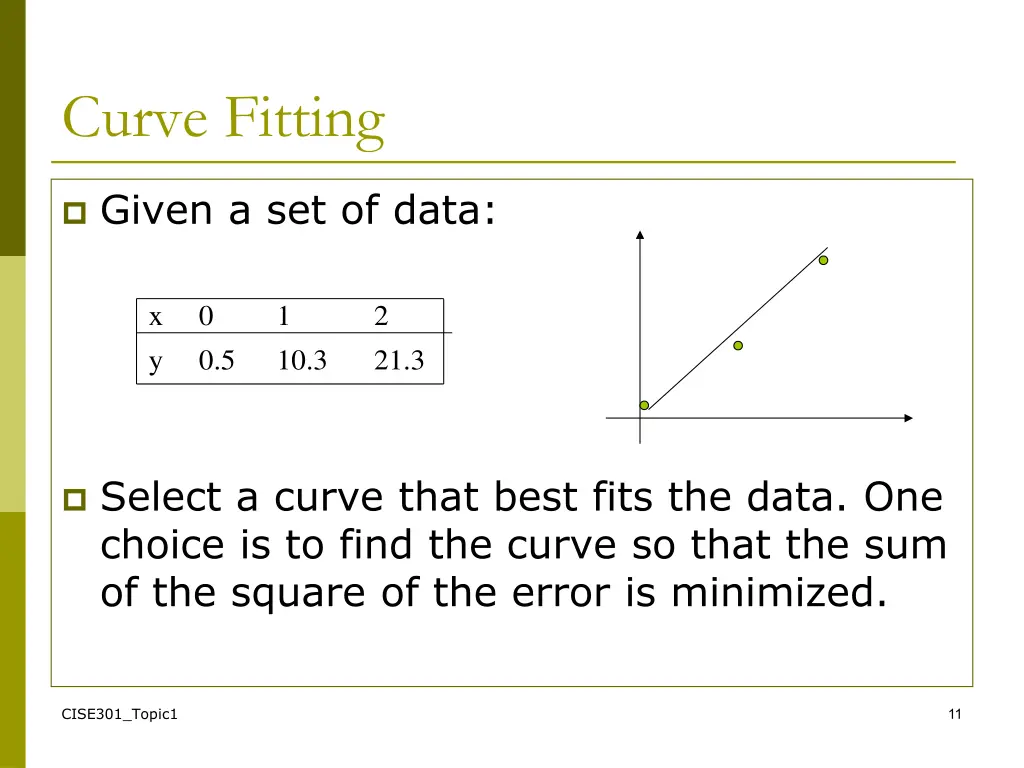 Curve Fitting

Given a set of data:

| x | 0 | 1 | 2 |
|---|---|---|---|
| y | 0.5 | 10.3 | 21.3 |

Select a curve that best fits the data. One choice is to find the curve so that the sum of the square of the error is minimized.

CISE301_Topic1

11